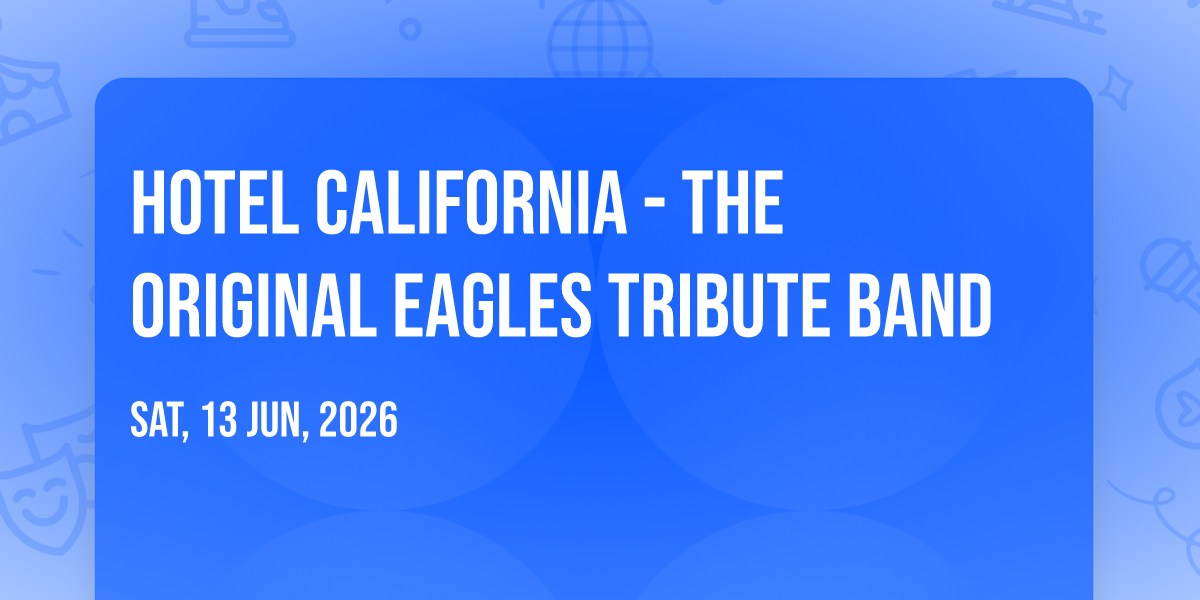 HOTEL CALIFORNIA - THE ORIGINAL EAGLES TRIBUTE BAND

SAT, 13 JUN, 2026